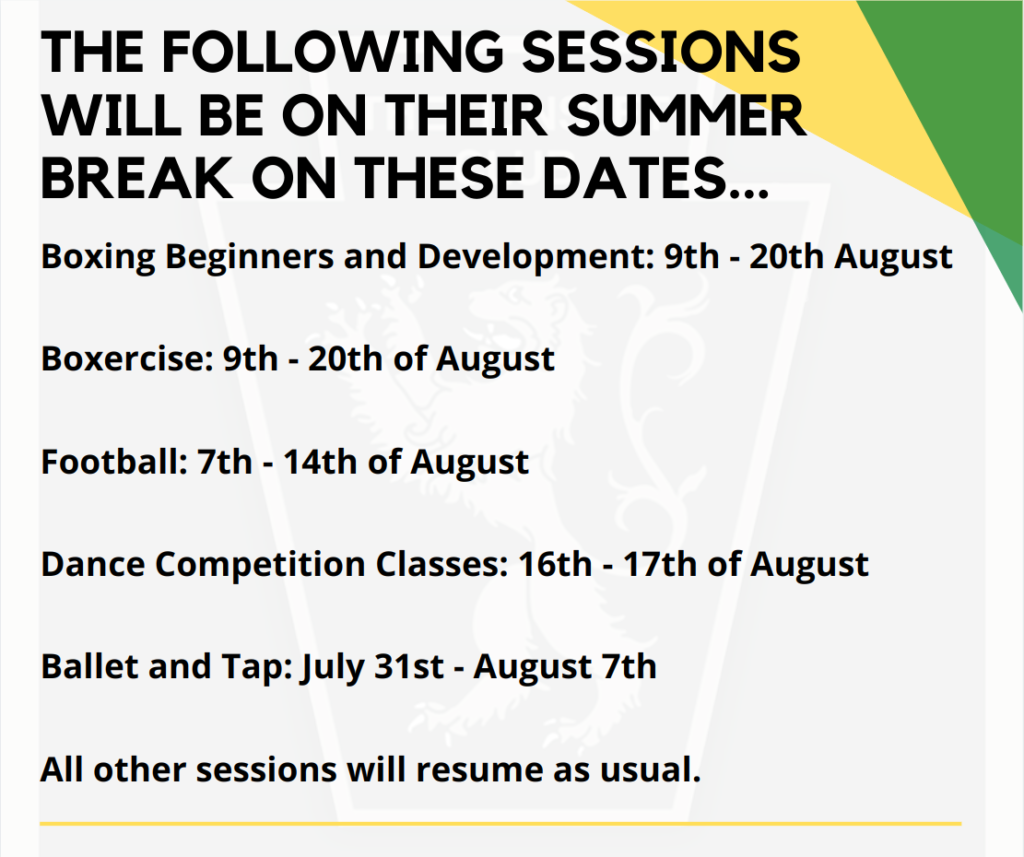 THE FOLLOWING SESSIONS WILL BE ON THEIR SUMMER BREAK ON THESE DATES...

Boxing Beginners and Development: 9th - 20th August

Boxercise: 9th - 20th of August

Football: 7th - 14th of August

Dance Competition Classes: 16th - 17th of August

Ballet and Tap: July 31st - August 7th

All other sessions will resume as usual.